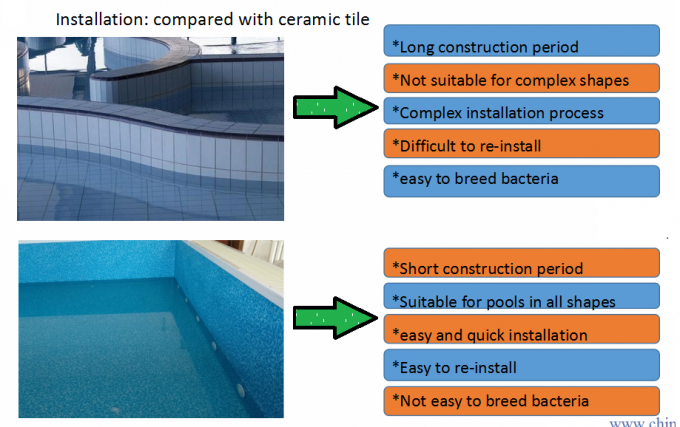 Installation: compared with ceramic tile

*Long construction period

*Not suitable for complex shapes

*Complex installation process

*Difficult to re-install

*easy to breed bacteria

*Short construction period

*Suitable for pools in all shapes

*easy and quick installation

*Easy to re-install

*Not easy to breed bacteria

www.chin